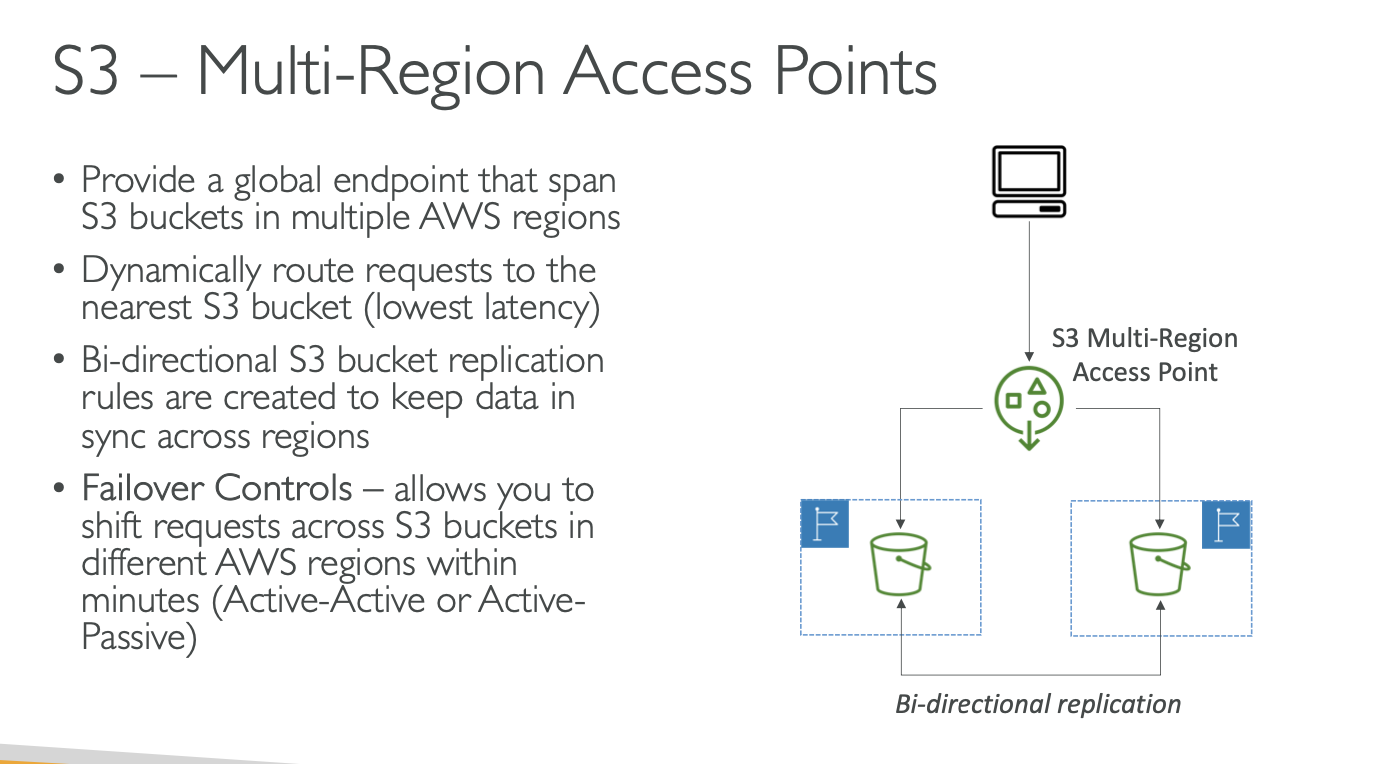 S3 – Multi-Region Access Points

• Provide a global endpoint that span S3 buckets in multiple AWS regions

• Dynamically route requests to the nearest S3 bucket (lowest latency)

• Bi-directional S3 bucket replication rules are created to keep data in sync across regions

• Failover Controls – allows you to shift requests across S3 buckets in different AWS regions within minutes (Active-Active or Active-Passive)

S3 Multi-Region Access Point

Bi-directional replication